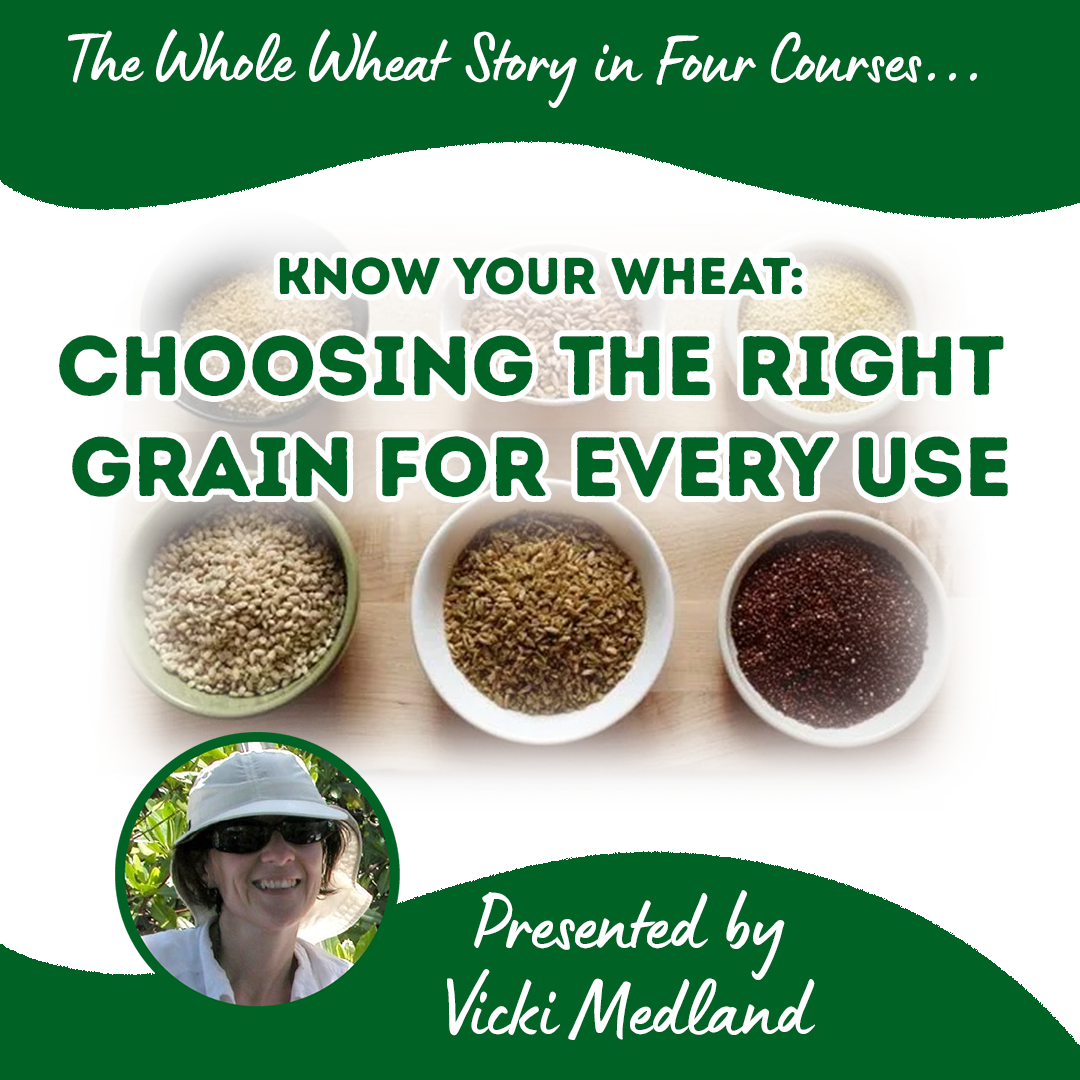 The Whole Wheat Story in Four Courses...

KNOW YOUR WHEAT:
CHOOSING THE RIGHT GRAIN FOR EVERY USE

Presented by
Vicki Medland